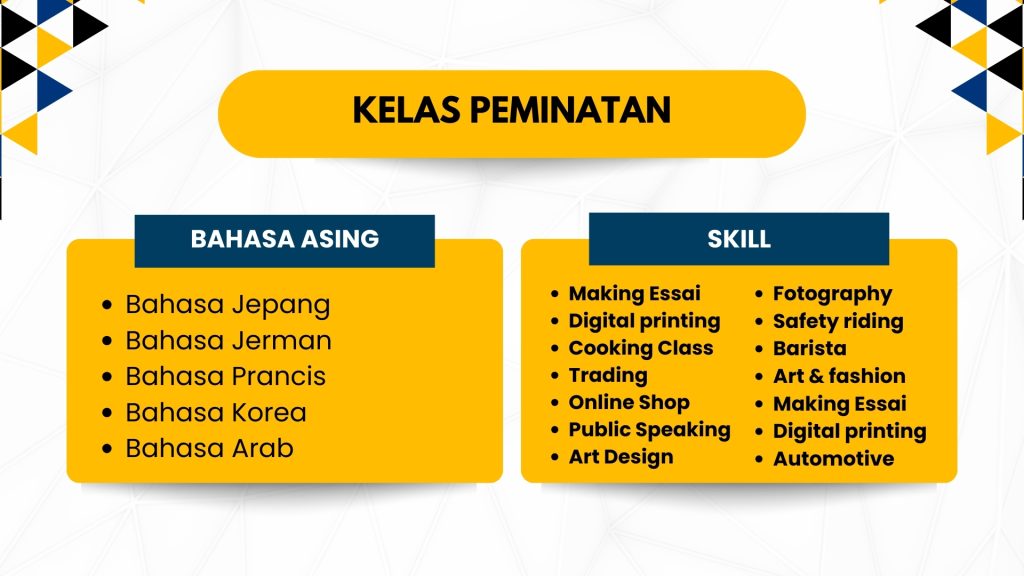 KELAS PEMINATAN

BAHASA ASING

- Bahasa Jepang
- Bahasa Jerman
- Bahasa Prancis
- Bahasa Korea
- Bahasa Arab

SKILL

- Making Essai
- Digital printing
- Cooking Class
- Trading
- Online Shop
- Public Speaking
- Art Design

- Fotography
- Safety riding
- Barista
- Art & fashion
- Making Essai
- Digital printing
- Automotive